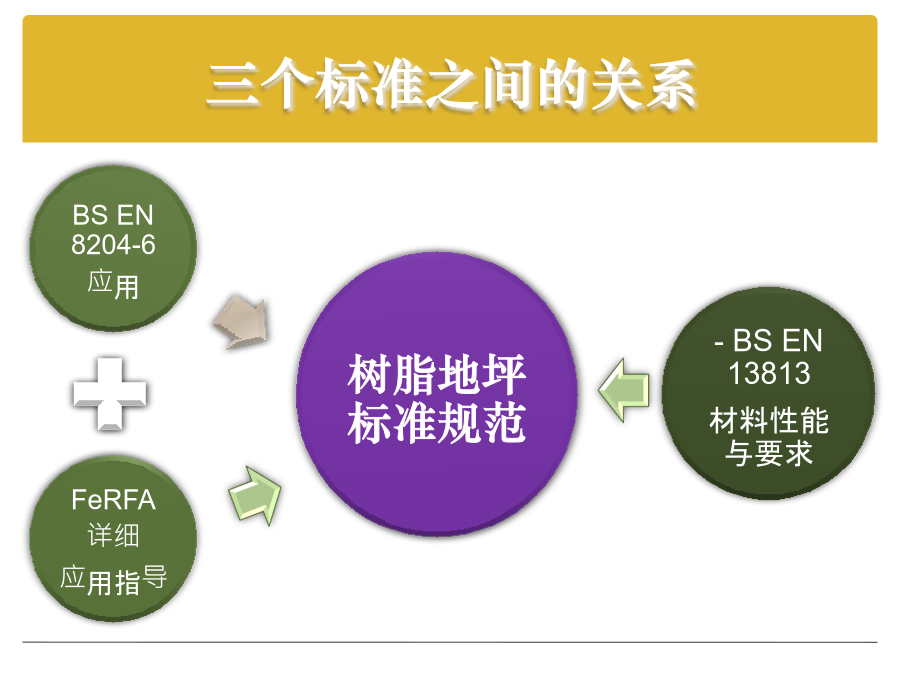 三个标准之间的关系

BS EN 8204-6
应用

FeRFA
详细
应用指导

树脂地坪
标准规范

- BS EN 13813
材料性能
与要求